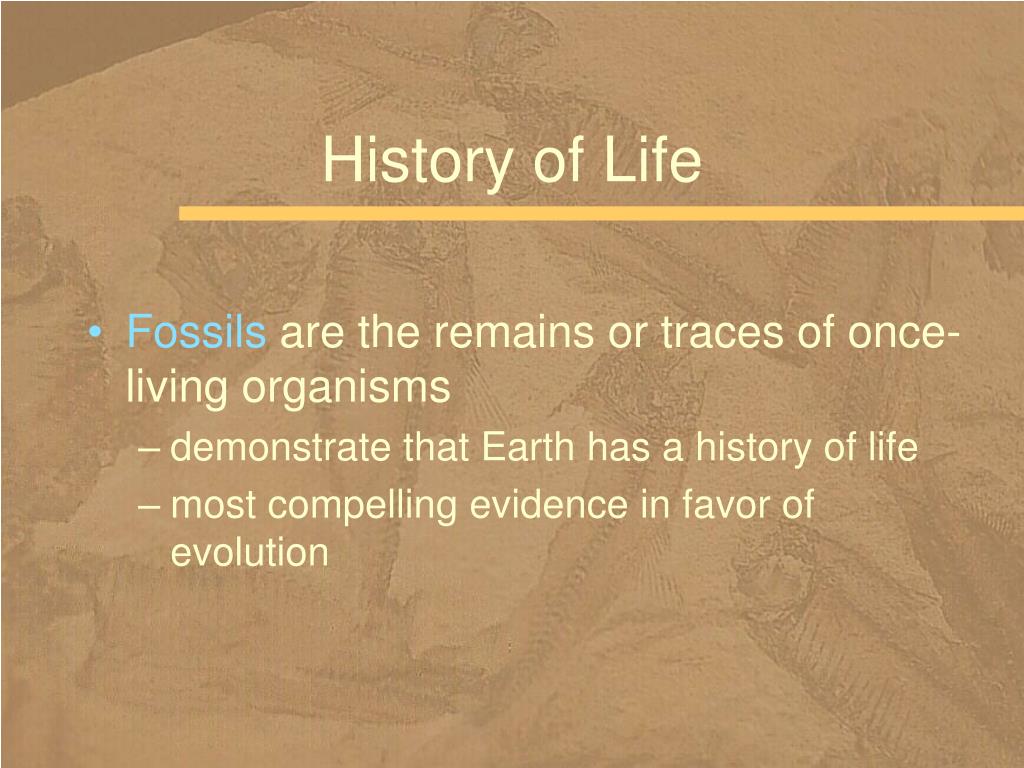 History of Life

• Fossils are the remains or traces of once-living organisms
– demonstrate that Earth has a history of life
– most compelling evidence in favor of evolution